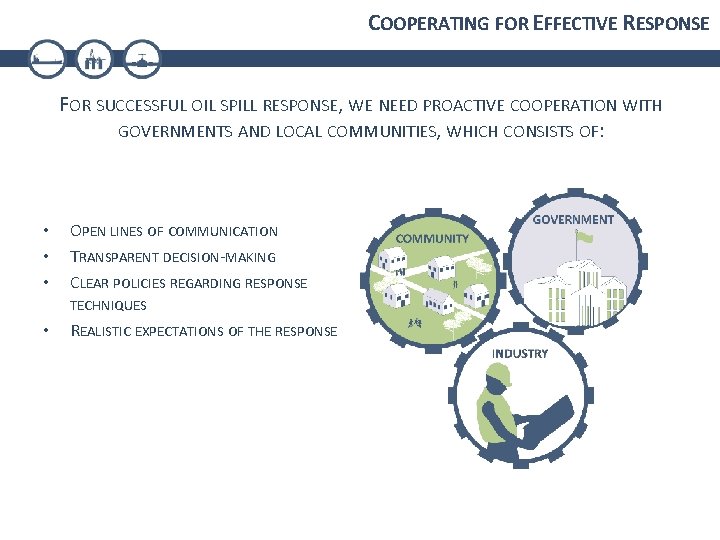 COOPERATING FOR EFFECTIVE RESPONSE

FOR SUCCESSFUL OIL SPILL RESPONSE, WE NEED PROACTIVE COOPERATION WITH GOVERNMENTS AND LOCAL COMMUNITIES, WHICH CONSISTS OF:

• OPEN LINES OF COMMUNICATION
• TRANSPARENT DECISION-MAKING
• CLEAR POLICIES REGARDING RESPONSE TECHNIQUES
• REALISTIC EXPECTATIONS OF THE RESPONSE

COMMUNITY

GOVERNMENT

INDUSTRY